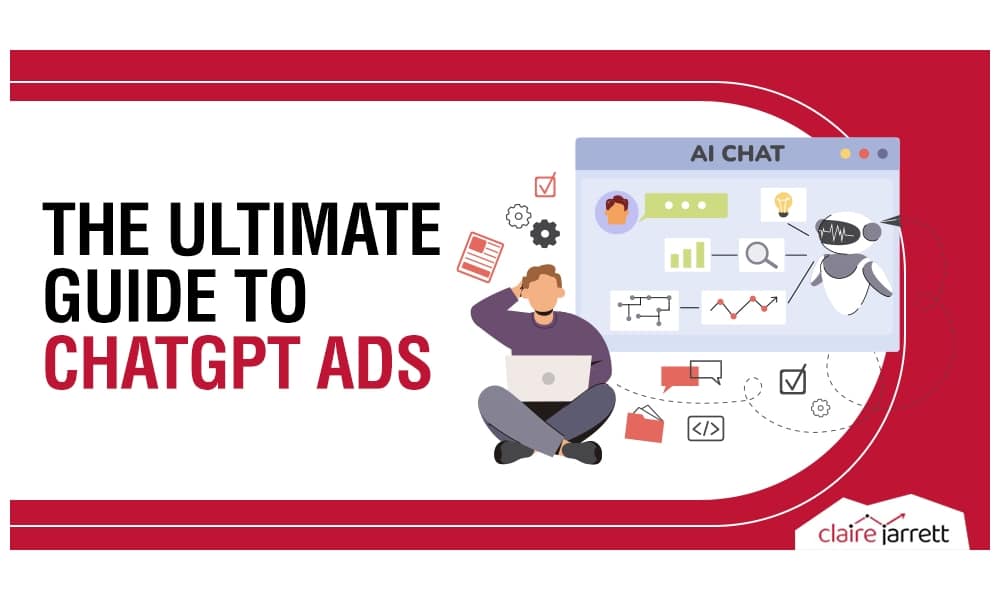 THE ULTIMATE GUIDE TO CHATGPT ADS

AI CHAT

</>

claire jarrett